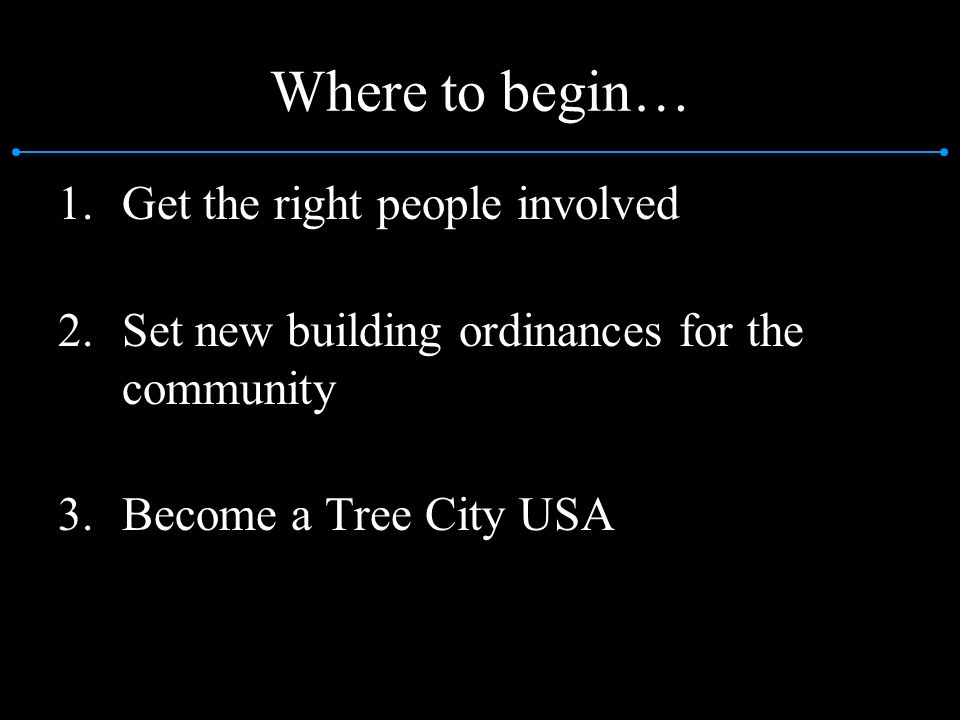 Where to begin…

1. Get the right people involved

2. Set new building ordinances for the community

3. Become a Tree City USA